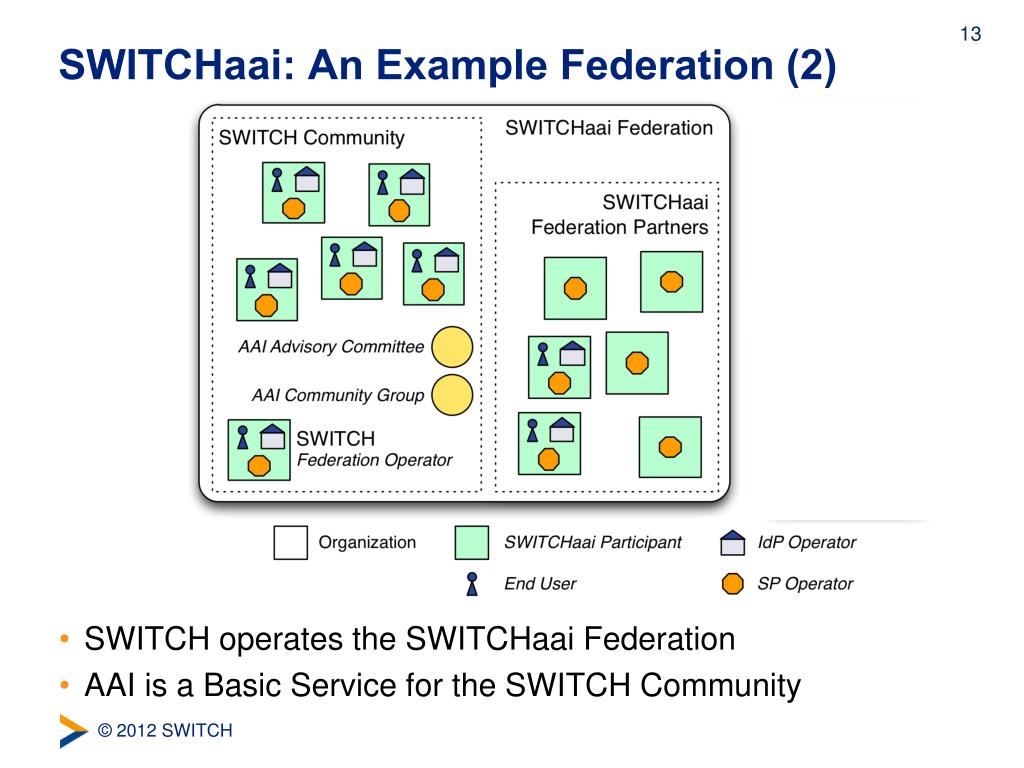 13

SWITCHaai: An Example Federation (2)

SWITCH Community

SWITCHaai Federation

SWITCHaai Federation Partners

AAI Advisory Committee

AAI Community Group

SWITCH
Federation Operator

Organization

SWITCHaai Participant

IdP Operator

End User

SP Operator

• SWITCH operates the SWITCHaai Federation
• AAI is a Basic Service for the SWITCH Community

© 2012 SWITCH